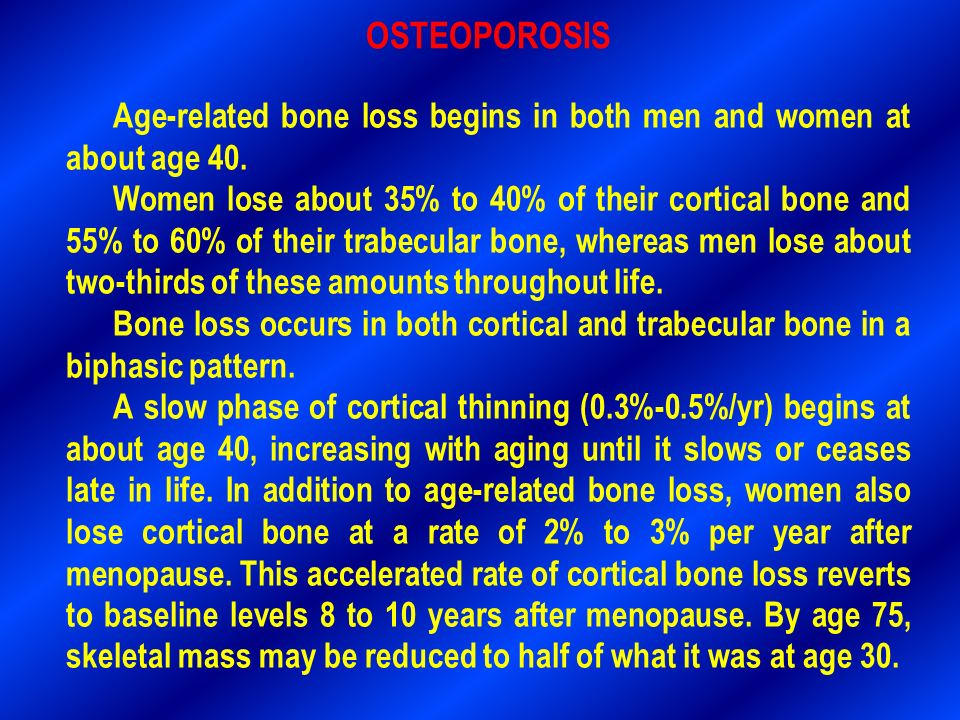 OSTEOPOROSIS

Age-related bone loss begins in both men and women at about age 40.

Women lose about 35% to 40% of their cortical bone and 55% to 60% of their trabecular bone, whereas men lose about two-thirds of these amounts throughout life.

Bone loss occurs in both cortical and trabecular bone in a biphasic pattern.

A slow phase of cortical thinning (0.3%-0.5%/yr) begins at about age 40, increasing with aging until it slows or ceases late in life. In addition to age-related bone loss, women also lose cortical bone at a rate of 2% to 3% per year after menopause. This accelerated rate of cortical bone loss reverts to baseline levels 8 to 10 years after menopause. By age 75, skeletal mass may be reduced to half of what it was at age 30.